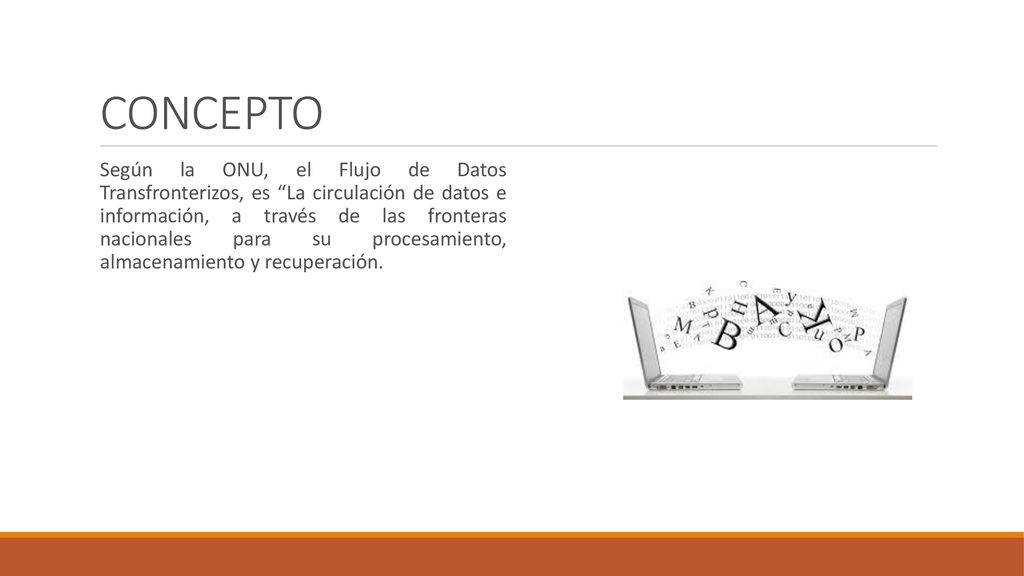 CONCEPTO

Según la ONU, el Flujo de Datos Transfronterizos, es “La circulación de datos e información, a través de las fronteras nacionales para su procesamiento, almacenamiento y recuperación.